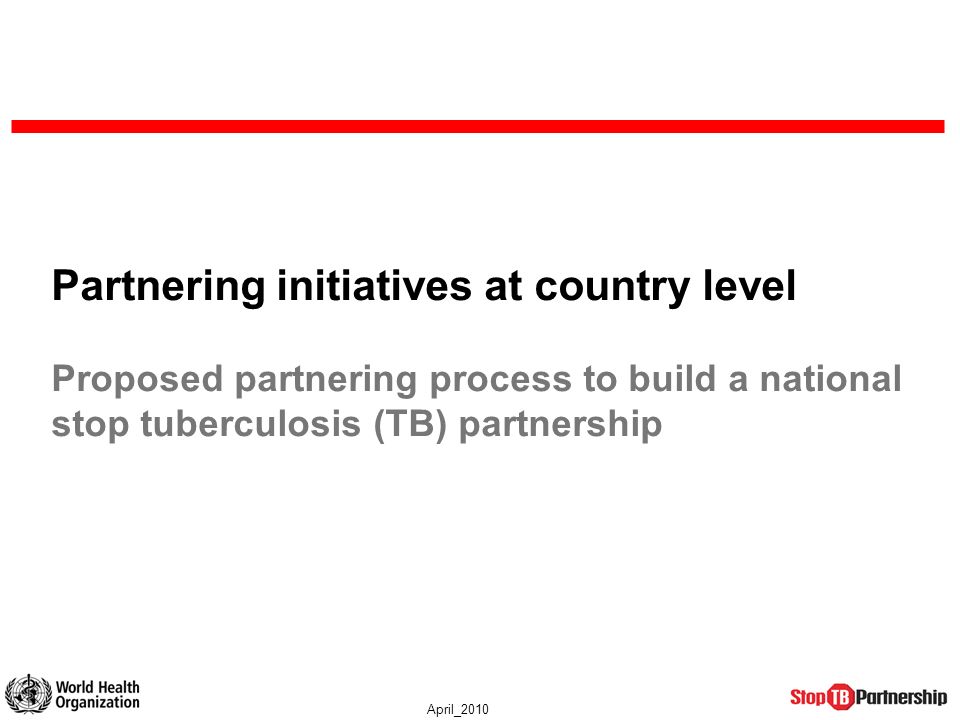 Partnering initiatives at country level

Proposed partnering process to build a national stop tuberculosis (TB) partnership

World Health Organization

April_2010

Stop TB Partnership